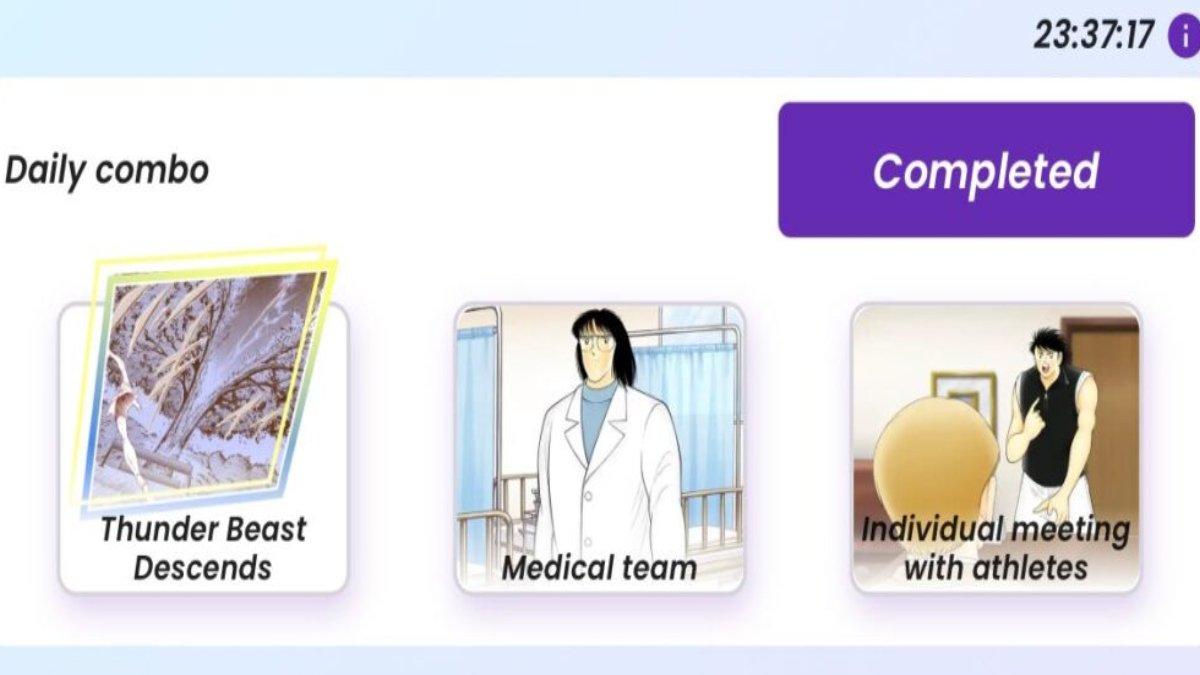 23:37:17

Daily combo

Completed

Thunder Beast Descends

Medical team

Individual meeting with athletes